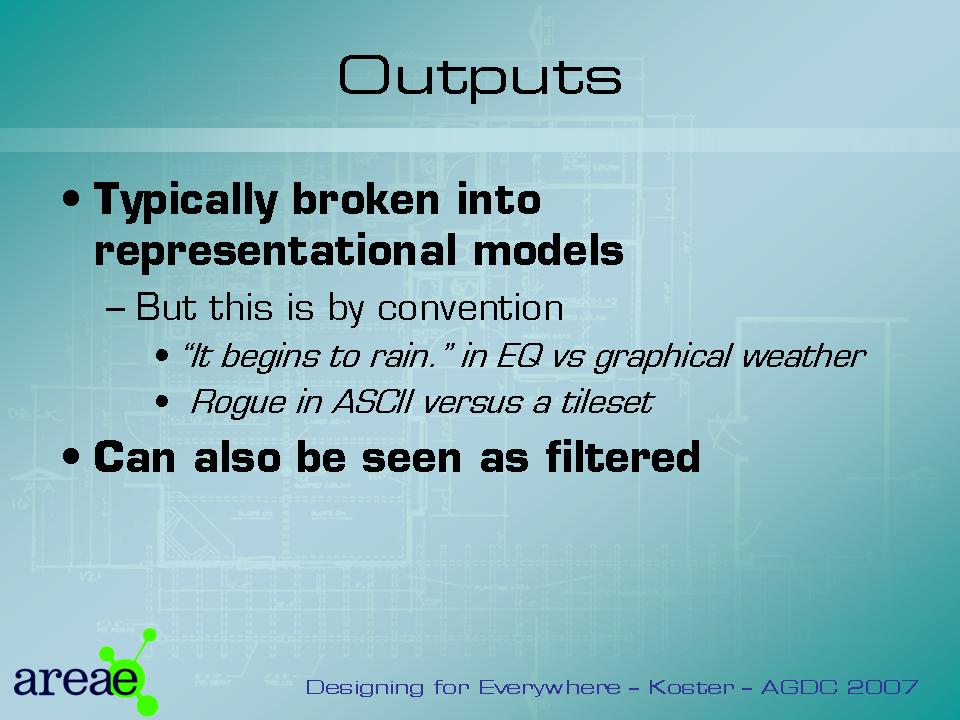 Outputs

• Typically broken into representational models
– But this is by convention
• "It begins to rain." in EQ vs graphical weather
• Rogue in ASCII versus a tileset
• Can also be seen as filtered

areae

Designing for Everywhere – Koster – AGDC 2007